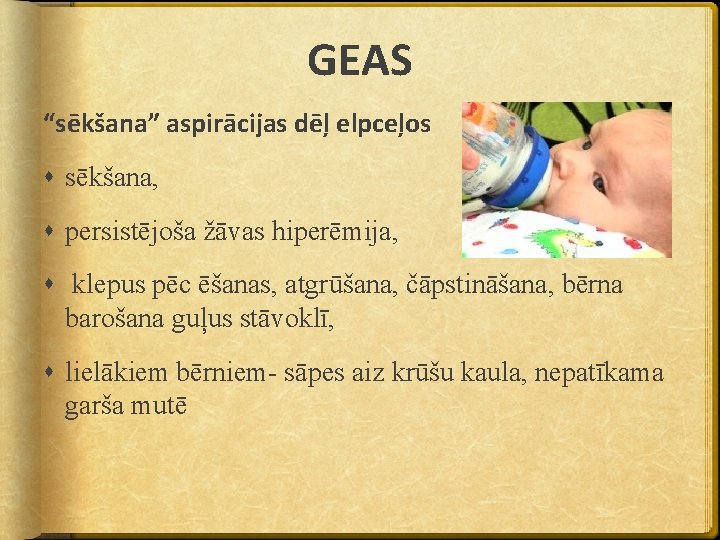 GEAS

“sēkšana” aspirācijas dēļ elpceļos

- sēkšana,
- persistējoša žāvas hiperēmija,
- klepus pēc ēšanas, atgrūšana, čāpstināšana, bērna barošana guļus stāvoklī,
- lielākiem bērniem- sāpes aiz krūšu kaula, nepatīkama garša mutē